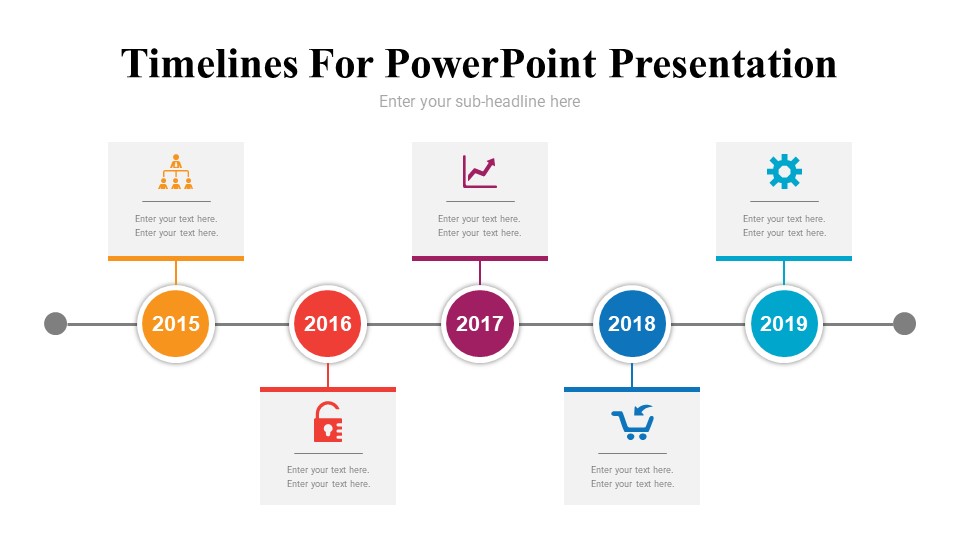 Timelines For PowerPoint Presentation

Enter your sub-headline here

Enter your text here.
Enter your text here.

Enter your text here.
Enter your text here.

Enter your text here.
Enter your text here.

2015

2016

2017

2018

2019

Enter your text here.
Enter your text here.

Enter your text here.
Enter your text here.